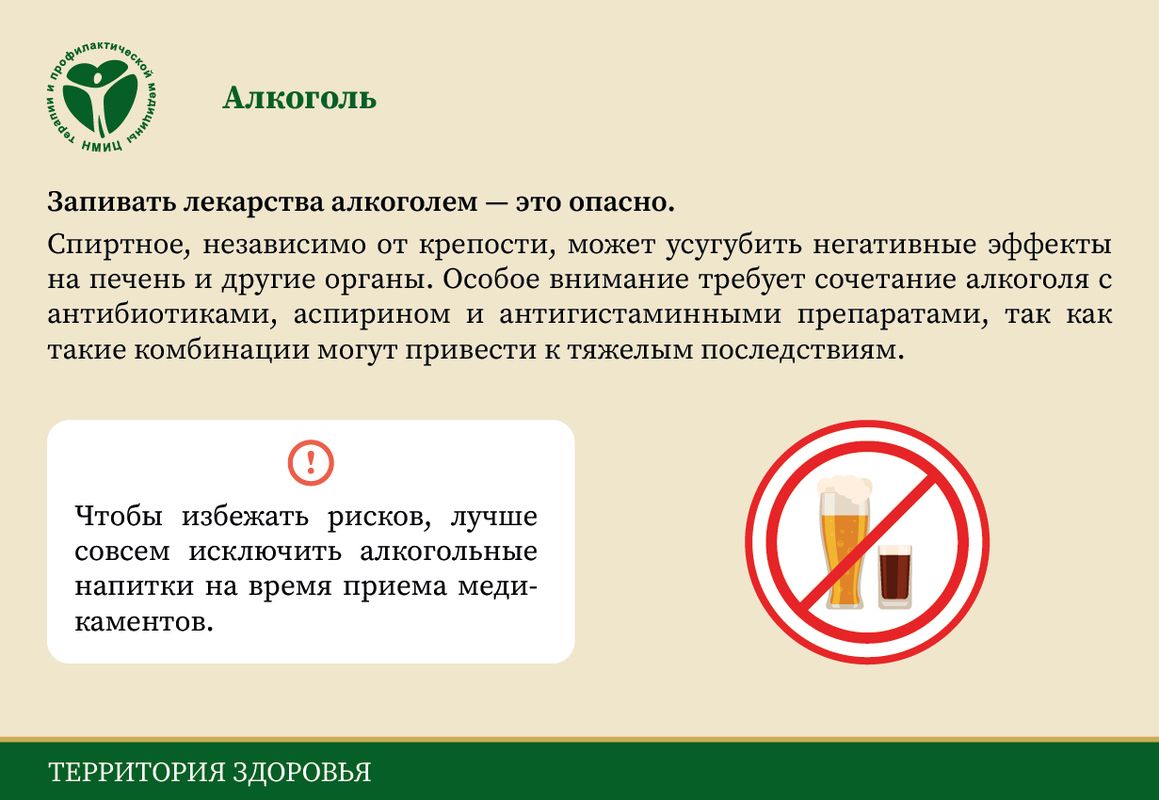 НМИЦ терапии и профилактической медицины

Алкоголь

Запивать лекарства алкоголем — это опасно.

Спиртное, независимо от крепости, может усугубить негативные эффекты на печень и другие органы. Особое внимание требует сочетание алкоголя с антибиотиками, аспирином и антигистаминными препаратами, так как такие комбинации могут привести к тяжелым последствиям.

!

Чтобы избежать рисков, лучше совсем исключить алкогольные напитки на время приема медикаментов.

ТЕРРИТОРИЯ ЗДОРОВЬЯ